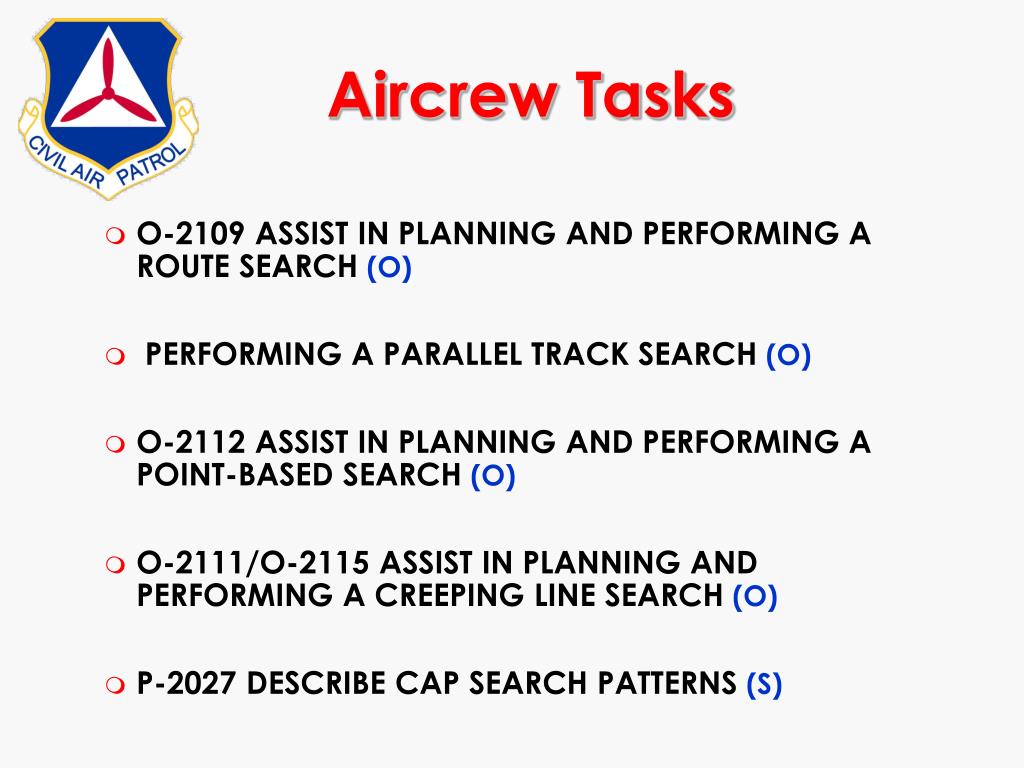 CIVIL AIR PATROL

Aircrew Tasks

O-2109 ASSIST IN PLANNING AND PERFORMING A ROUTE SEARCH (O)

PERFORMING A PARALLEL TRACK SEARCH (O)

O-2112 ASSIST IN PLANNING AND PERFORMING A POINT-BASED SEARCH (O)

O-2111/O-2115 ASSIST IN PLANNING AND PERFORMING A CREEPING LINE SEARCH (O)

P-2027 DESCRIBE CAP SEARCH PATTERNS (S)